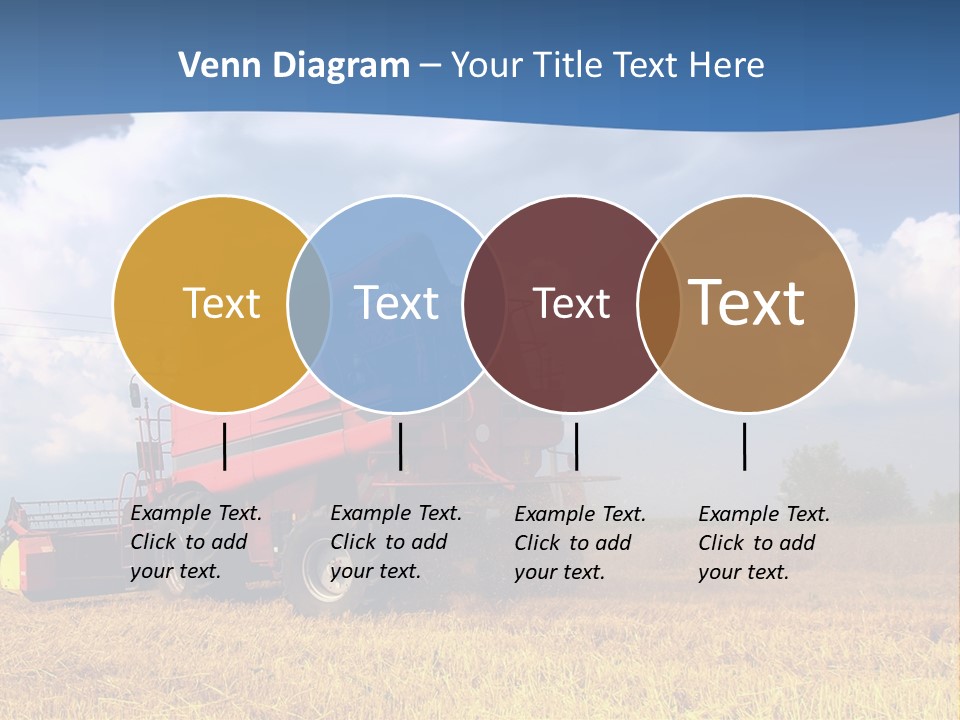 Venn Diagram – Your Title Text Here

Text

Text

Text

Text

Example Text. Click to add your text.

Example Text. Click to add your text.

Example Text. Click to add your text.

Example Text. Click to add your text.